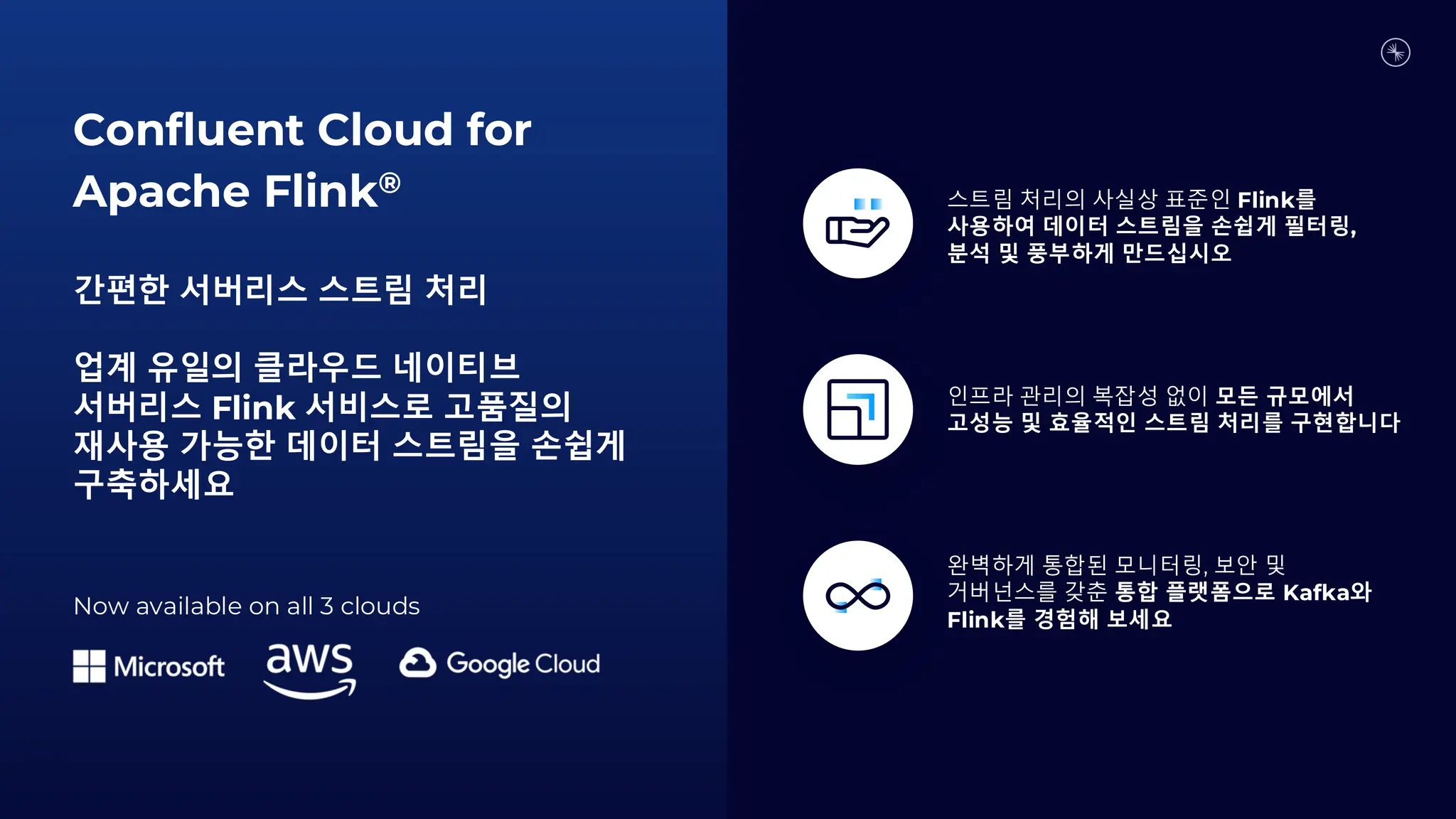 Confluent Cloud for Apache Flink®

간편한 서버리스 스트림 처리

업계 유일의 클라우드 네이티브 서버리스 Flink 서비스로 고품질의 재사용 가능한 데이터 스트림을 손쉽게 구축하세요

Now available on all 3 clouds

Microsoft aws Google Cloud

스트림 처리의 사실상 표준인 Flink를 사용하여 데이터 스트림을 손쉽게 필터링, 분석 및 풍부하게 만드십시오

인프라 관리의 복잡성 없이 모든 규모에서 고성능 및 효율적인 스트림 처리를 구현합니다

완벽하게 통합된 모니터링, 보안 및 거버넌스를 갖춘 통합 플랫폼으로 Kafka와 Flink를 경험해 보세요